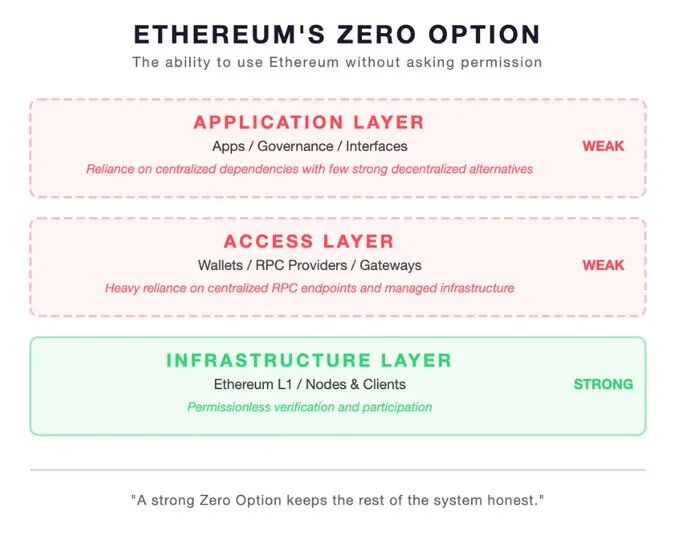 ETHEREUM'S ZERO OPTION
The ability to use Ethereum without asking permission

APPLICATION LAYER
Apps / Governance / Interfaces
WEAK
Reliance on centralized dependencies with few strong decentralized alternatives

ACCESS LAYER
Wallets / RPC Providers / Gateways
WEAK
Heavy reliance on centralized RPC endpoints and managed infrastructure

INFRASTRUCTURE LAYER
Ethereum L1 / Nodes & Clients
STRONG
Permissionless verification and participation

"A strong Zero Option keeps the rest of the system honest."